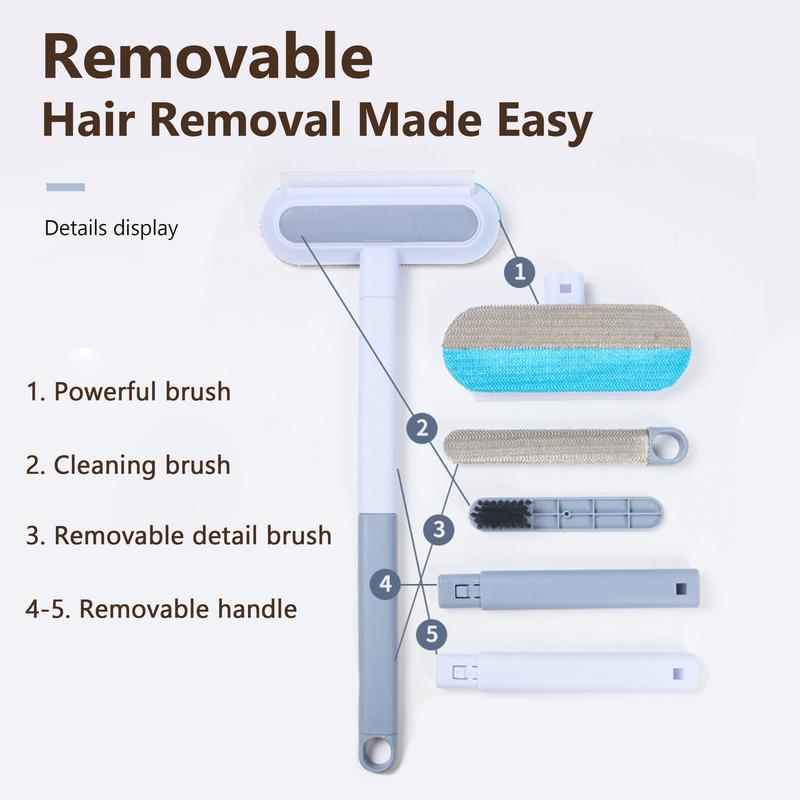 Removable
Hair Removal Made Easy

Details display

1. Powerful brush

2. Cleaning brush

3. Removable detail brush

4-5. Removable handle

1
2
3
4
5